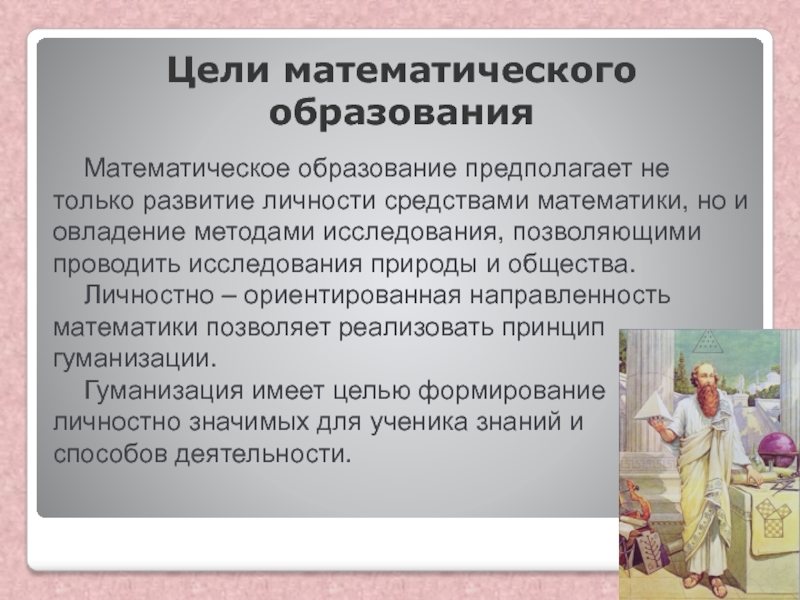 Цели математического образования

Математическое образование предполагает не только развитие личности средствами математики, но и овладение методами исследования, позволяющими проводить исследования природы и общества.

Личностно – ориентированная направленность математики позволяет реализовать принцип гуманизации.

Гуманизация имеет целью формирование личностно значимых для ученика знаний и способов деятельности.